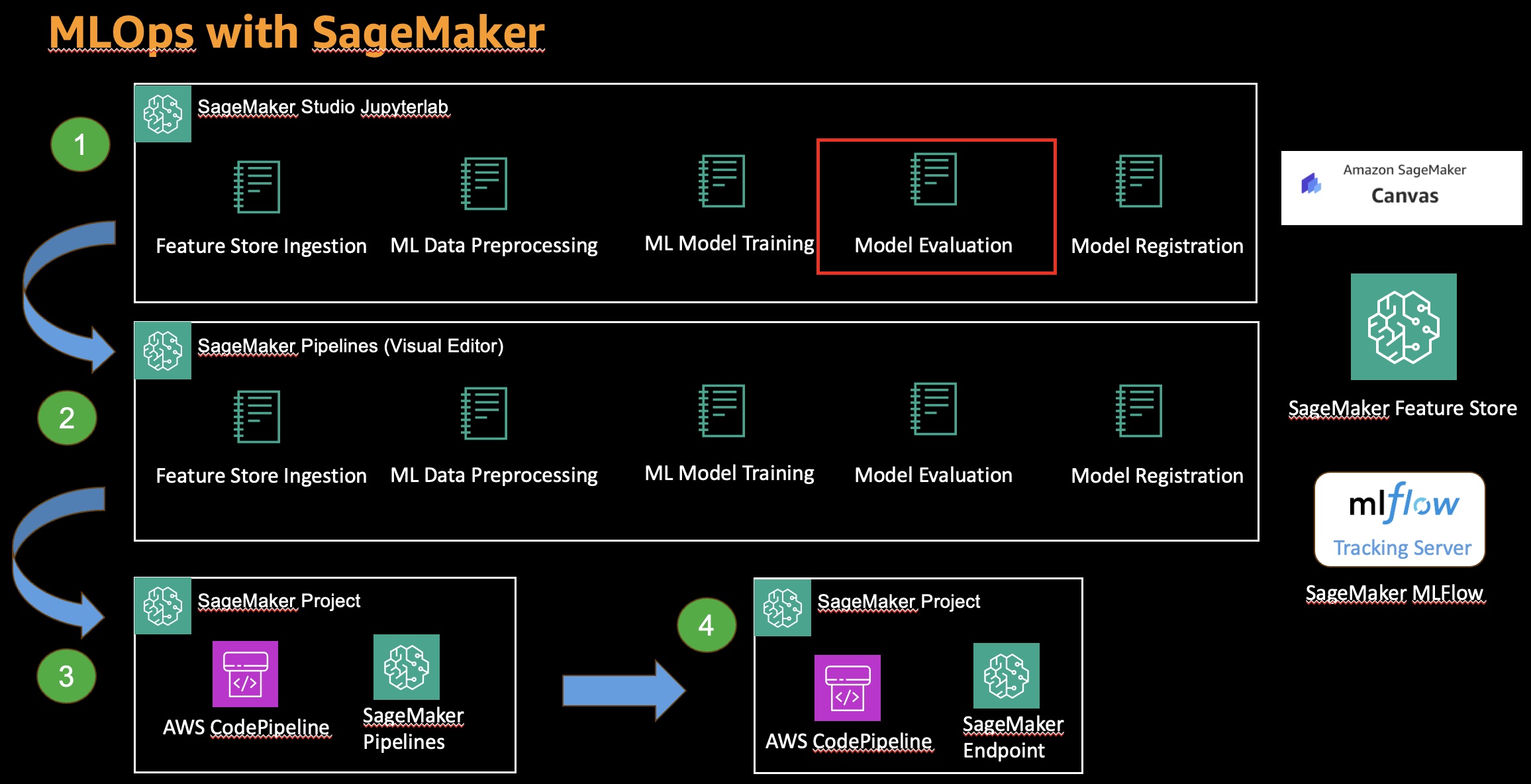 MLOps with SageMaker

1

SageMaker Studio Jupyterlab

Feature Store Ingestion ML Data Preprocessing ML Model Training Model Evaluation Model Registration

2

SageMaker Pipelines (Visual Editor)

Feature Store Ingestion ML Data Preprocessing ML Model Training Model Evaluation Model Registration

3

SageMaker Project

AWS CodePipeline SageMaker Pipelines

4

SageMaker Project

AWS CodePipeline SageMaker Endpoint

Amazon SageMaker
Canvas

SageMaker Feature Store

mlflow
Tracking Server

SageMaker MLFlow